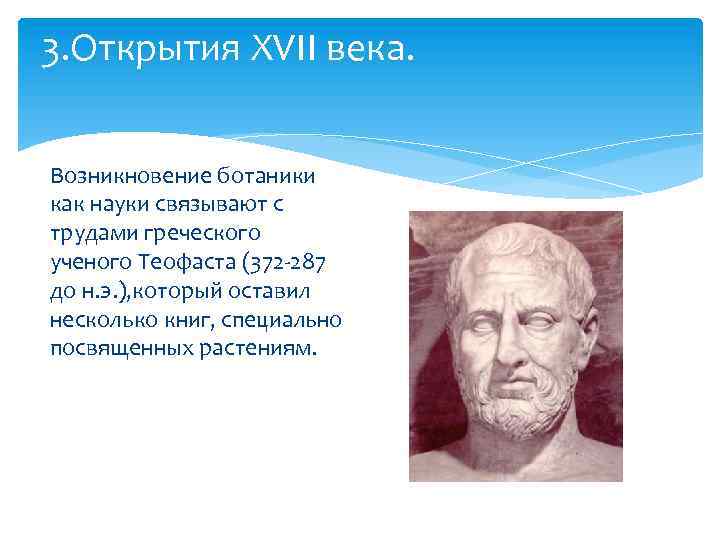 3.Открытия XVII века.

Возникновение ботаники как науки связывают с трудами греческого ученого Теофаста (372-287 до н.э.),который оставил несколько книг, специально посвященных растениям.